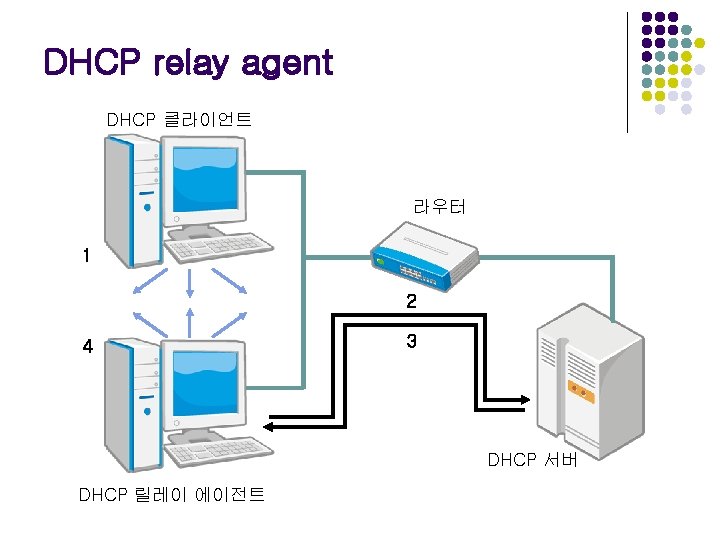 DHCP relay agent

DHCP 클라이언트

라우터

1

2

3

4

DHCP 서버

DHCP 릴레이 에이전트